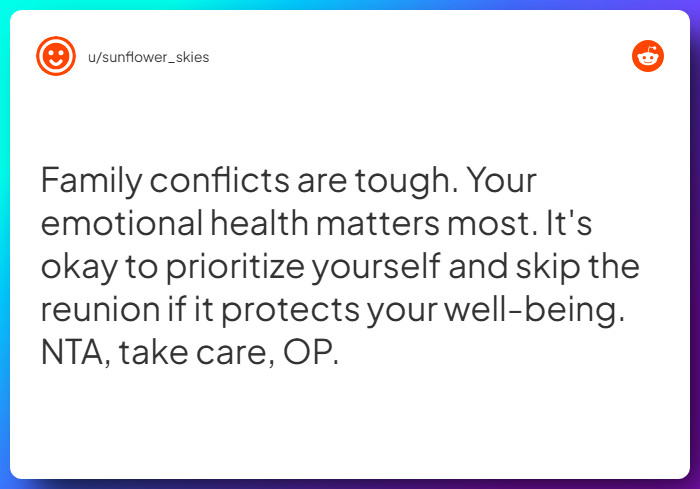 u/sunflower_skies

Family conflicts are tough. Your emotional health matters most. It's okay to prioritize yourself and skip the reunion if it protects your well-being. NTA, take care, OP.